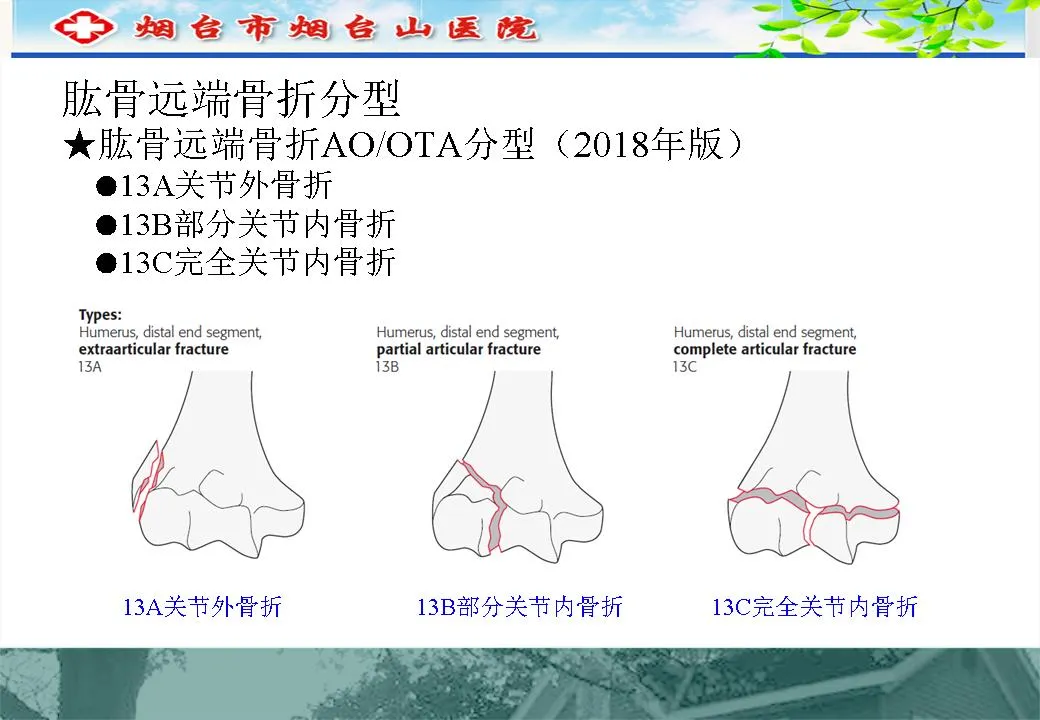 烟台市烟台山医院

肱骨远端骨折分型

★肱骨远端骨折AO/OTA分型（2018年版）

●13A关节外骨折

●13B部分关节内骨折

●13C完全关节内骨折

Types:
Humerus, distal end segment,
extraarticular fracture
13A

Humerus, distal end segment,
partial articular fracture
13B

Humerus, distal end segment,
complete articular fracture
13C

13A关节外骨折

13B部分关节内骨折

13C完全关节内骨折